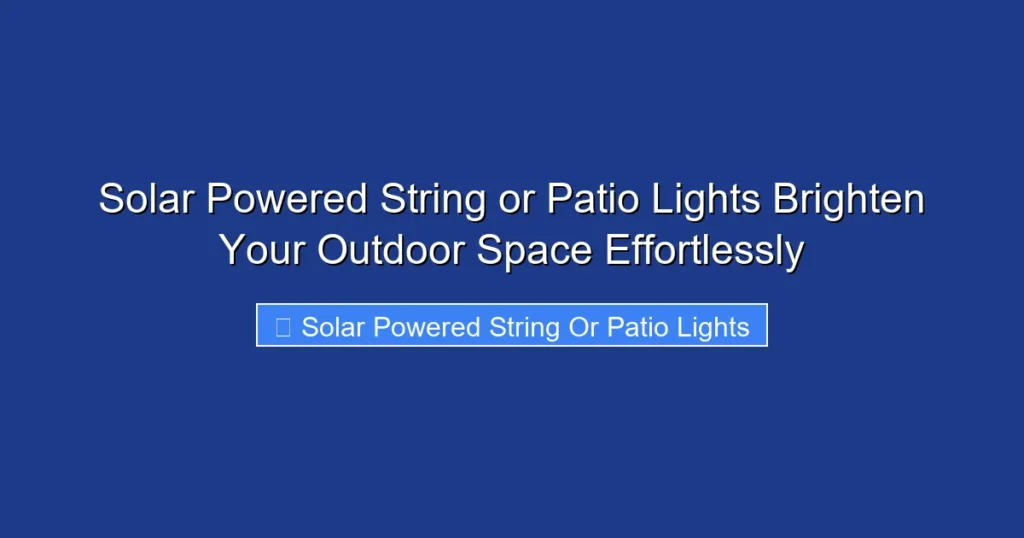 Solar Powered String or Patio Lights Brighten Your Outdoor Space Effortlessly

Solar Powered String Or Patio Lights